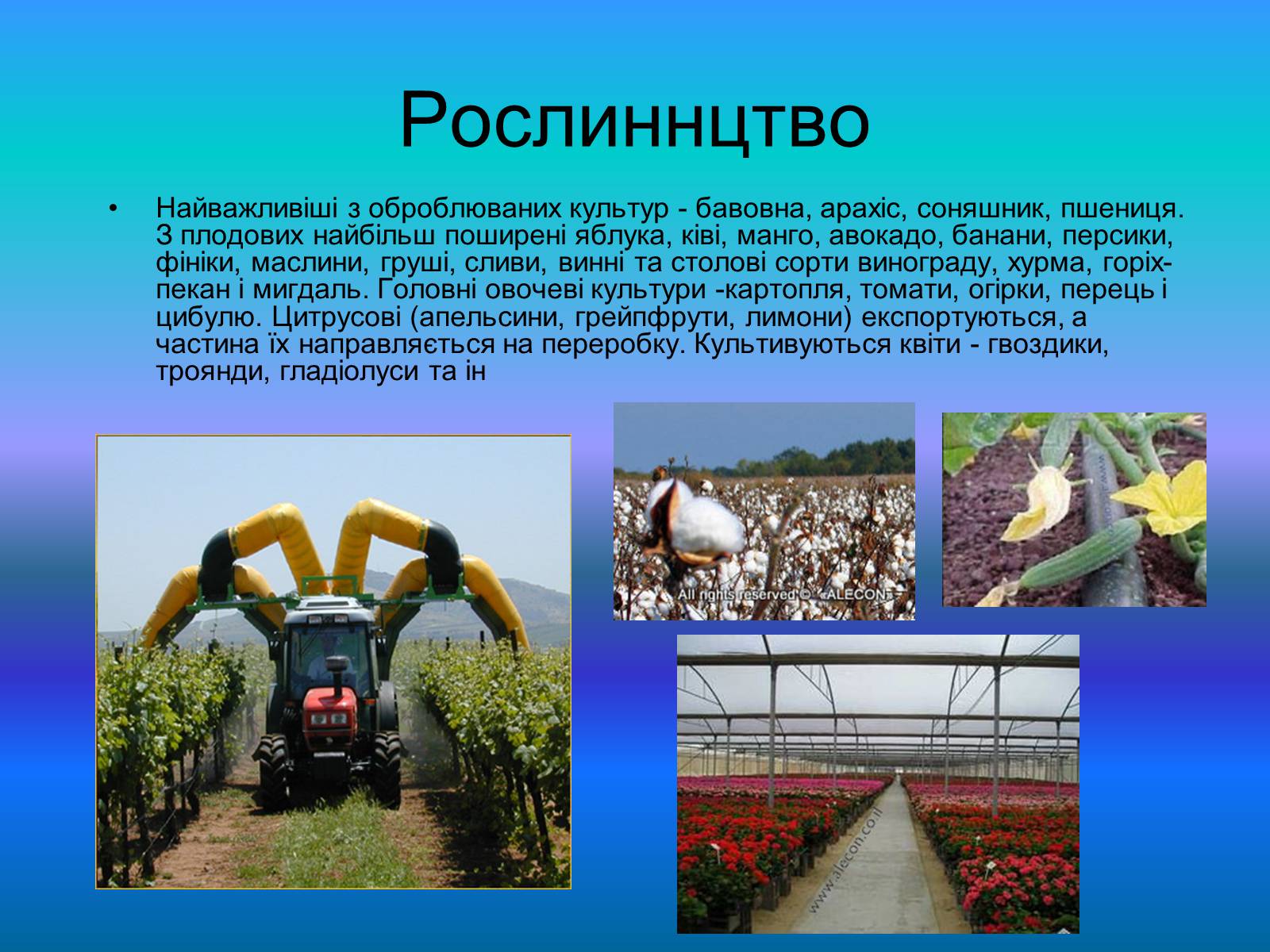 Рослиннцтво

• Найважливіші з оброблюваних культур - бавовна, арахіс, соняшник, пшениця. З плодових найбільш поширені яблука, ківі, манго, авокадо, банани, персики, фініки, маслини, груші, сливи, винні та столові сорти винограду, хурма, горіх-пекан і мигдаль. Головні овочеві культури -картопля, томати, огірки, перець і цибулю. Цитрусові (апельсини, грейпфрути, лимони) експортуються, а частина їх направляється на переробку. Культивуються квіти - гвоздики, троянди, гладіолуси та ін

All rights reserved © «ALECON»

www.alecon.co.il